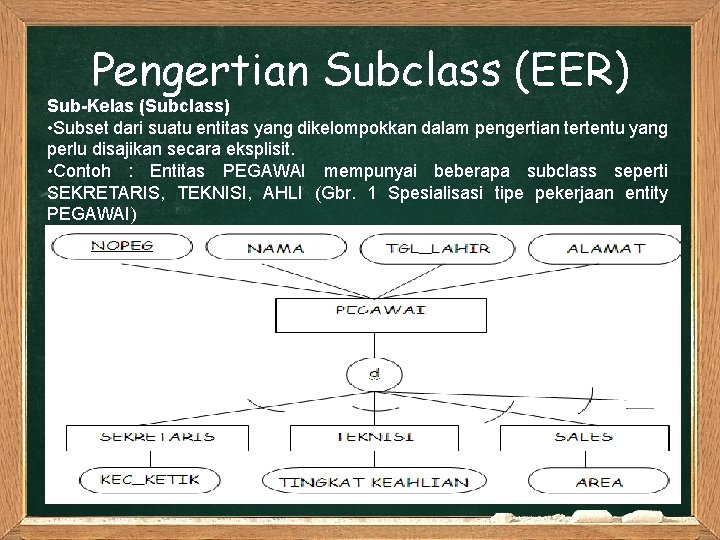 Pengertian Subclass (EER)

Sub-Kelas (Subclass)

•Subset dari suatu entitas yang dikelompokkan dalam pengertian tertentu yang perlu disajikan secara eksplisit.

•Contoh : Entitas PEGAWAI mempunyai beberapa subclass seperti SEKRETARIS, TEKNISI, AHLI (Gbr. 1 Spesialisasi tipe pekerjaan entity PEGAWAI)

NOPEG

NAMA

TGL_LAHIR

ALAMAT

PEGAWAI

d

SEKRETARIS

TEKNISI

SALES

KEC_KETIK

TINGKAT KEAHLIAN

AREA